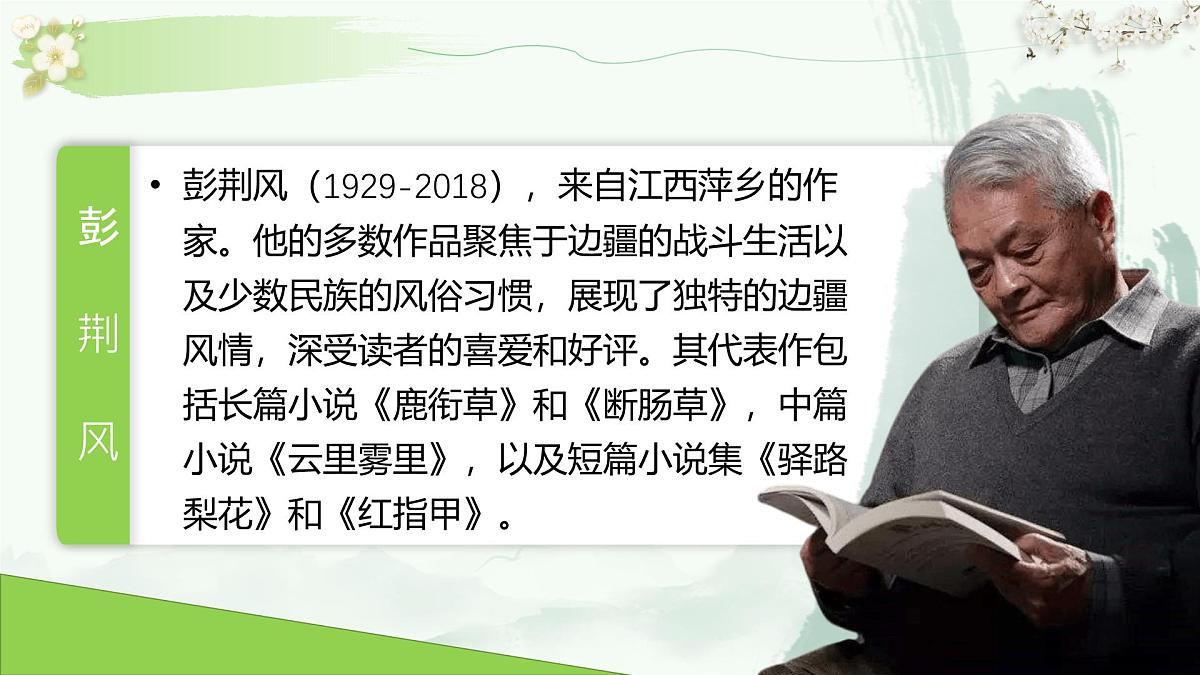 彭荆风

• 彭荆风（1929-2018），来自江西萍乡的作家。他的多数作品聚焦于边疆的战斗生活以及少数民族的风俗习惯，展现了独特的边疆风情，深受读者的喜爱和好评。其代表作包括长篇小说《鹿衔草》和《断肠草》，中篇小说《云里雾里》，以及短篇小说集《驿路梨花》和《红指甲》。